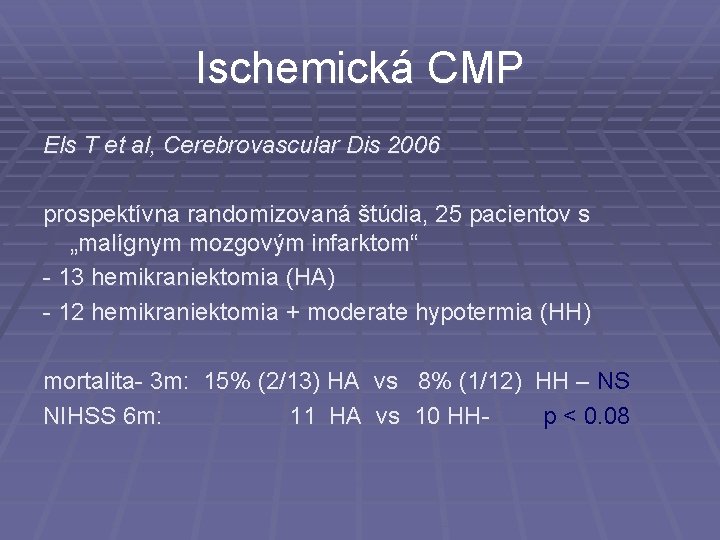 Ischemická CMP

Els T et al, Cerebrovascular Dis 2006

prospektívna randomizovaná štúdia, 25 pacientov s „malígnym mozgovým infarktom“
- 13 hemikraniektomia (HA)
- 12 hemikraniektomia + moderate hypotermia (HH)

mortalita- 3m: 15% (2/13) HA vs 8% (1/12) HH – NS
NIHSS 6m: 11 HA vs 10 HH- p < 0.08